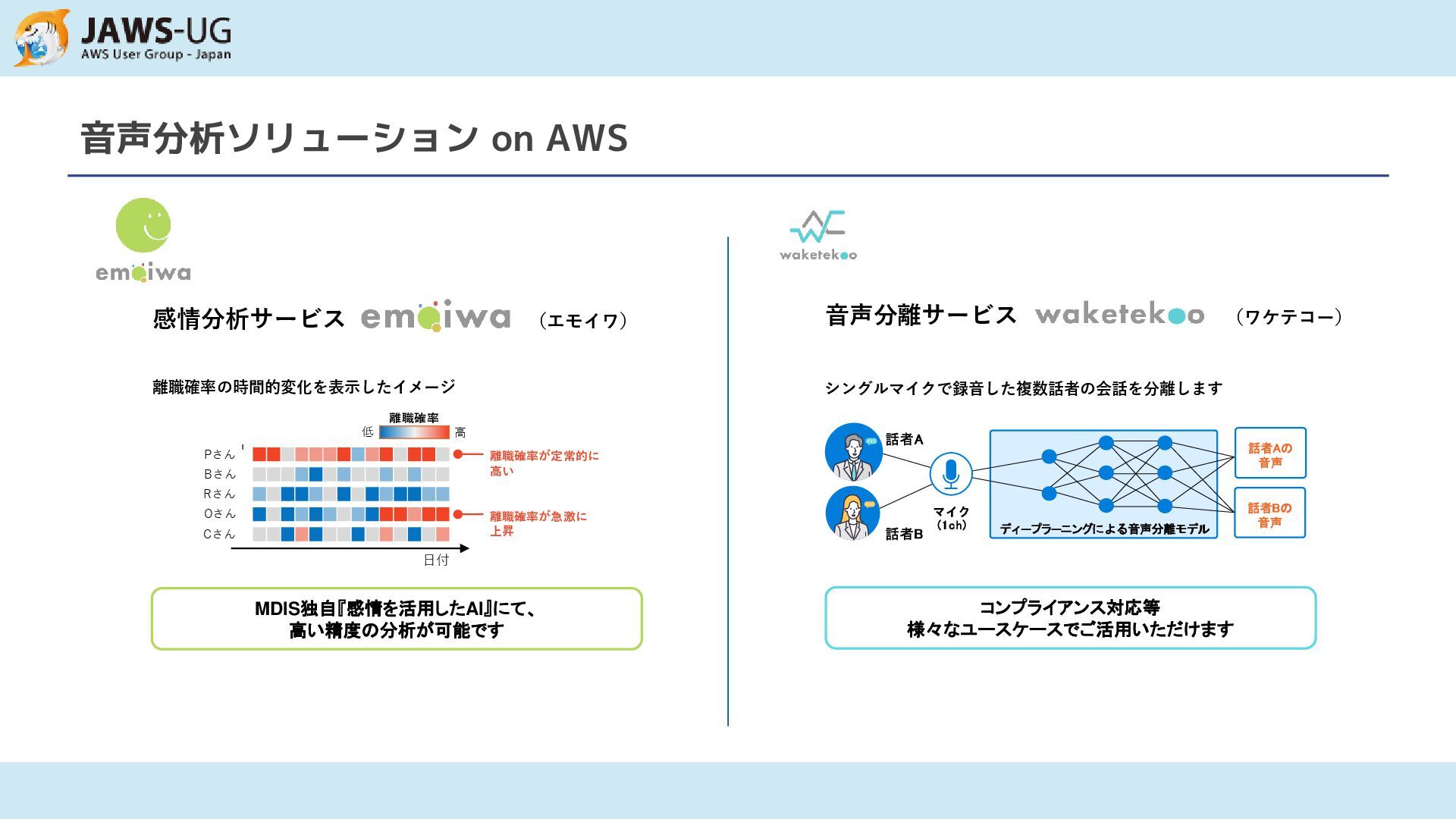 JAWS-UG
AWS User Group - Japan

音声分析ソリューション on AWS

emoiwa

感情分析サービス emoiwa （エモイワ）

離職確率の時間的変化を表示したイメージ

離職確率
低 高

Pさん
Bさん
Rさん
Oさん
Cさん

離職確率が定常的に高い

離職確率が急激に上昇

日付

MDIS独自『感情を活用したAI』にて、
高い精度の分析が可能です

waketekoo

音声分離サービス waketekoo （ワケテコー）

シングルマイクで録音した複数話者の会話を分離します

話者A
話者B
マイク (1ch)
ディープラーニングによる音声分離モデル
話者Aの音声
話者Bの音声

コンプライアンス対応等
様々なユースケースでご活用いただけます